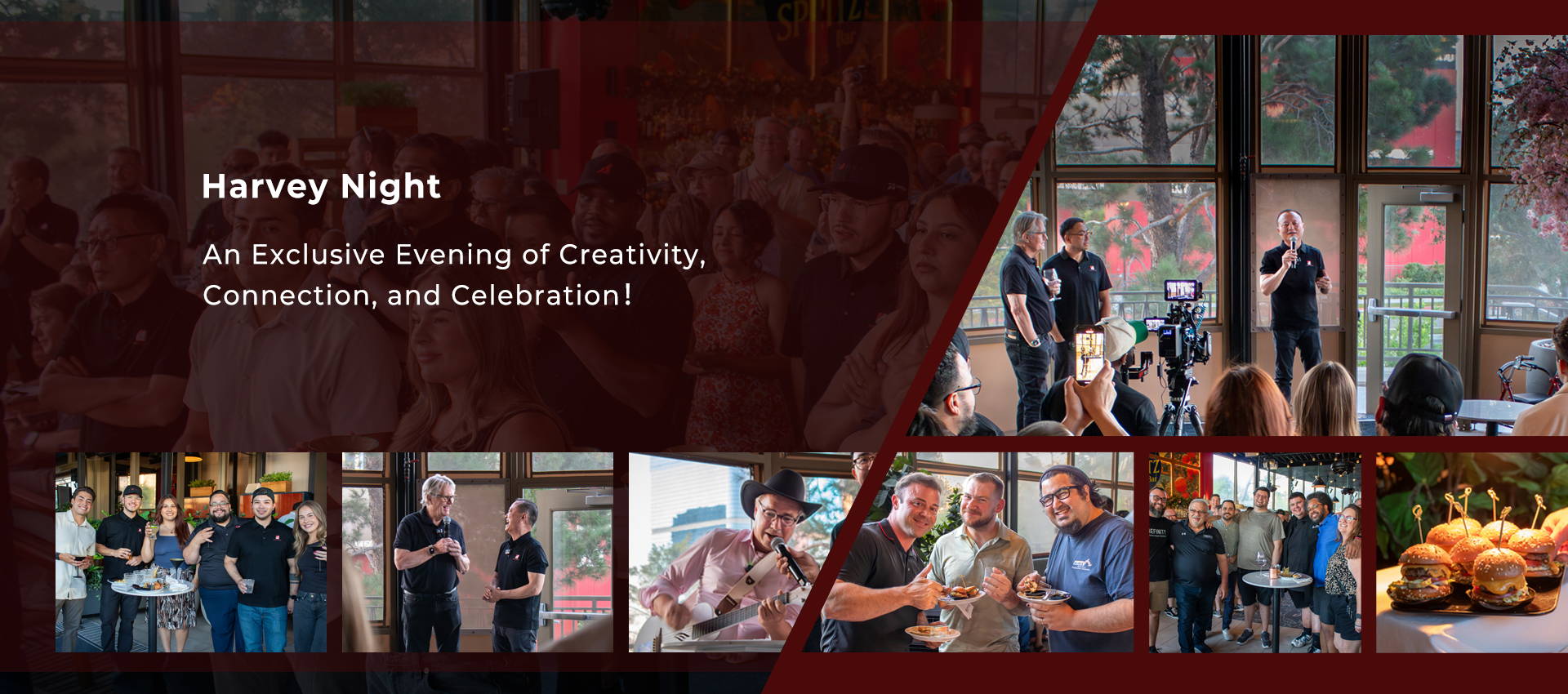 Harvey Night

An Exclusive Evening of Creativity, Connection, and Celebration!